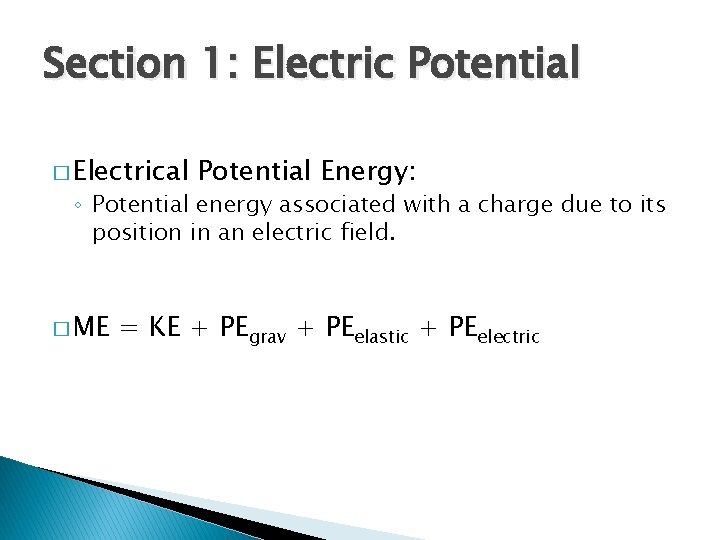 Section 1: Electric Potential

□ Electrical Potential Energy:

◦ Potential energy associated with a charge due to its position in an electric field.

□ $ME = KE + PE_{grav} + PE_{elastic} + PE_{electric}$